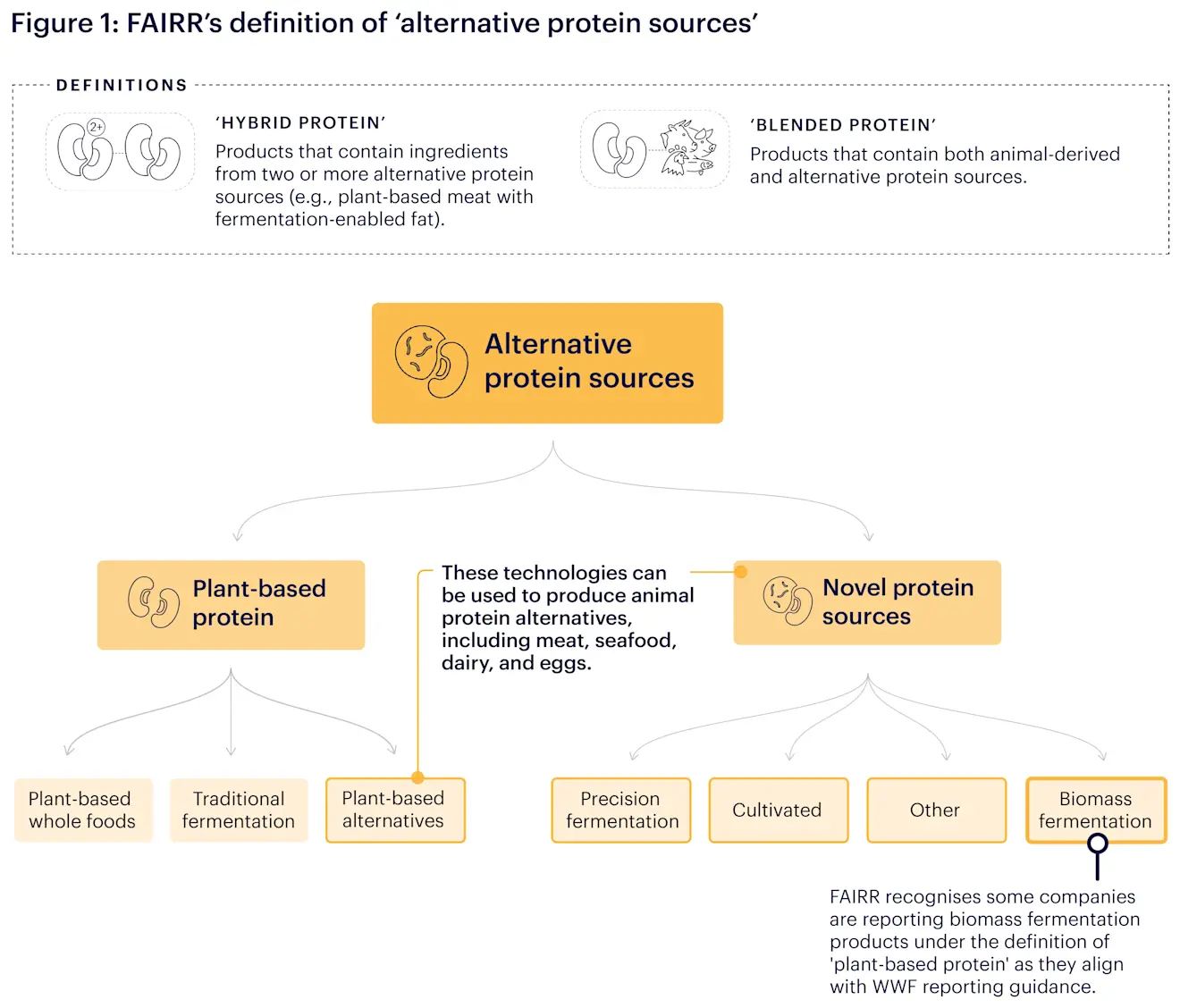 Figure 1: FAIRR's definition of 'alternative protein sources'

DEFINITIONS

2+

'HYBRID PROTEIN'
Products that contain ingredients from two or more alternative protein sources (e.g., plant-based meat with fermentation-enabled fat).

'BLENDED PROTEIN'
Products that contain both animal-derived and alternative protein sources.

Alternative protein sources

Plant-based protein

These technologies can be used to produce animal protein alternatives, including meat, seafood, dairy, and eggs.

Novel protein sources

Plant-based whole foods

Traditional fermentation

Plant-based alternatives

Precision fermentation

Cultivated

Other

Biomass fermentation

FAIRR recognises some companies are reporting biomass fermentation products under the definition of 'plant-based protein' as they align with WWF reporting guidance.